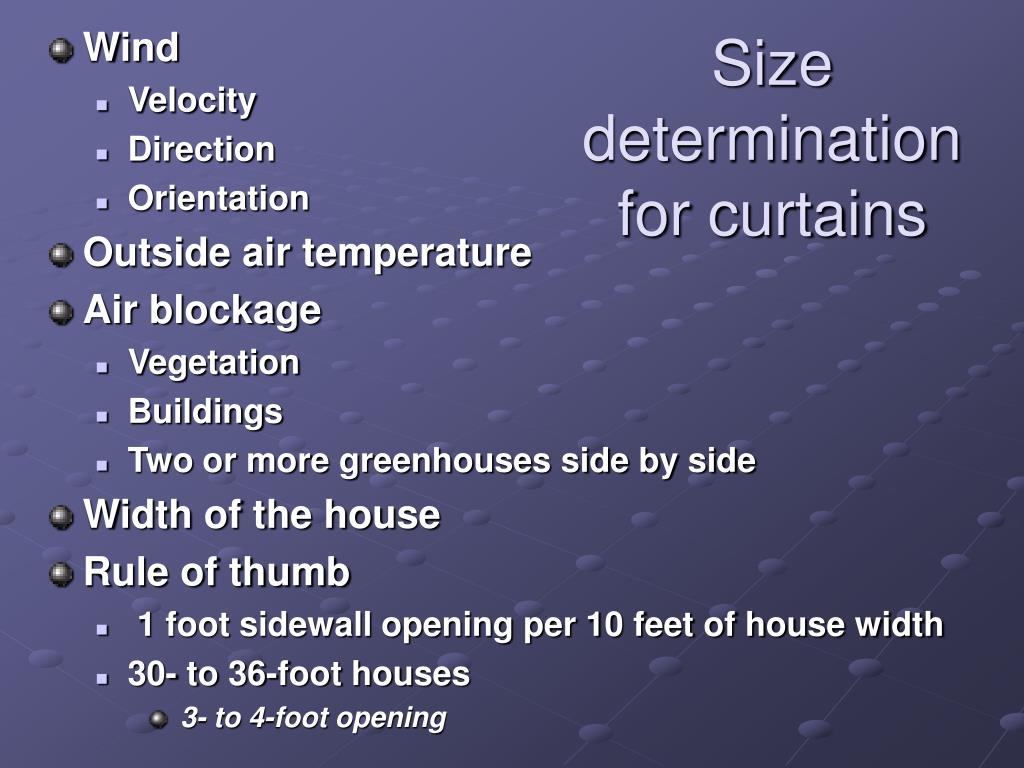 Size determination for curtains

Wind
Velocity
Direction
Orientation
Outside air temperature
Air blockage
Vegetation
Buildings
Two or more greenhouses side by side
Width of the house
Rule of thumb
1 foot sidewall opening per 10 feet of house width
30- to 36-foot houses
3- to 4-foot opening